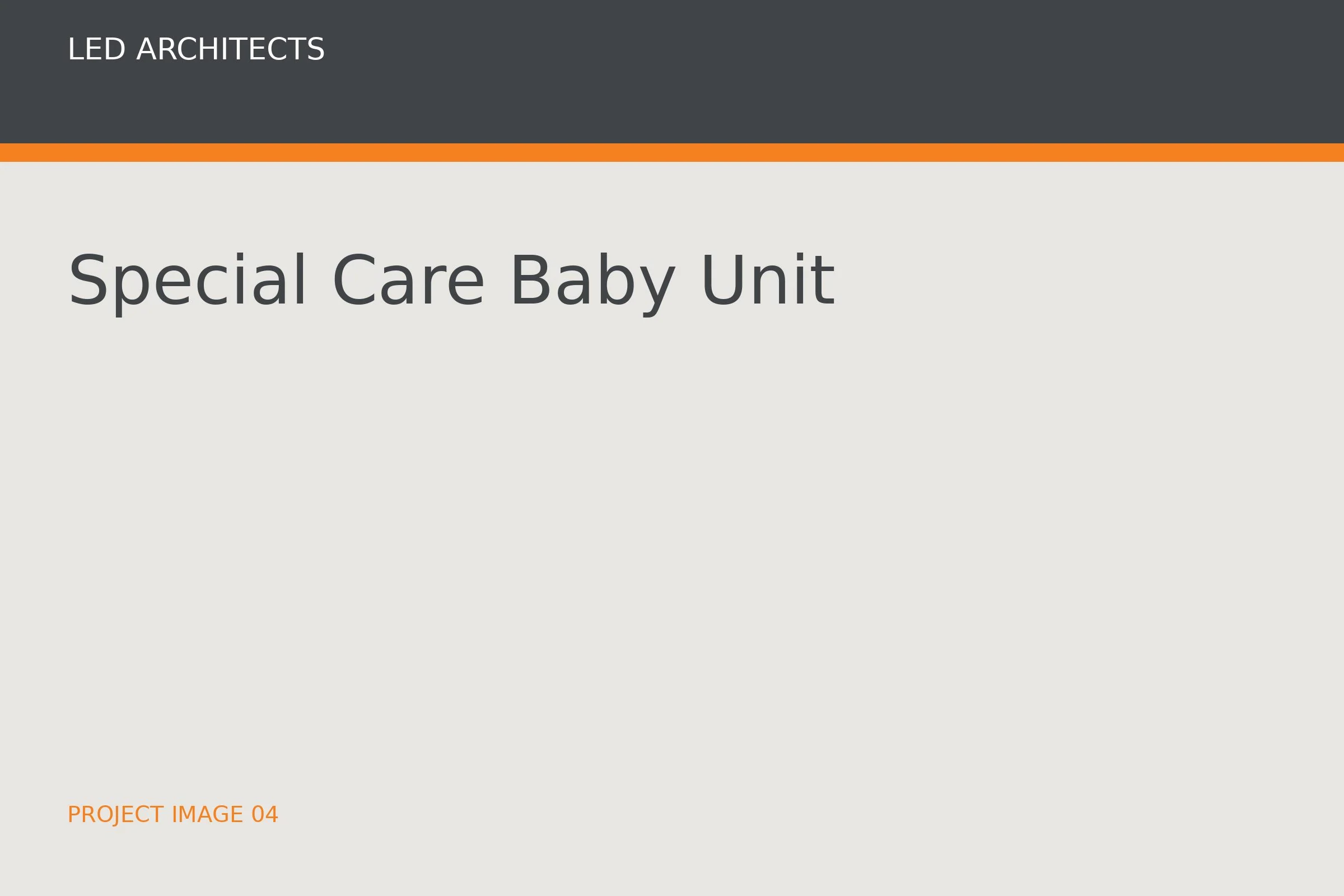 LED ARCHITECTS

Special Care Baby Unit

PROJECT IMAGE 04